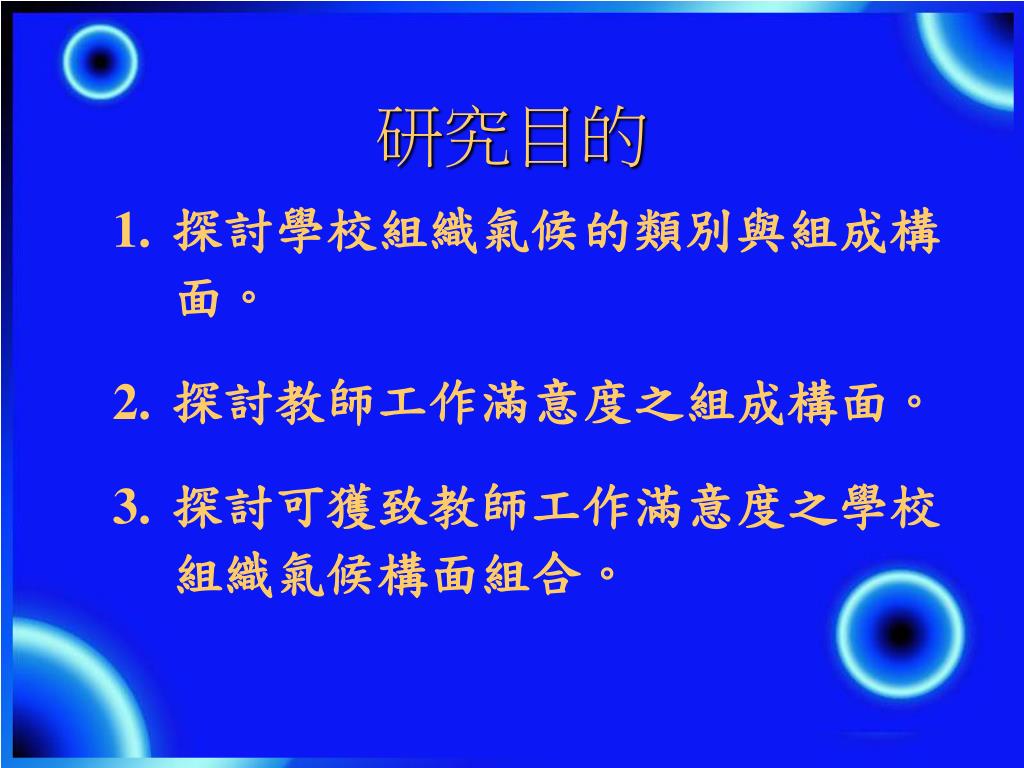 研究目的

1. 探討學校組織氣候的類別與組成構面。

2. 探討教師工作滿意度之組成構面。

3. 探討可獲致教師工作滿意度之學校組織氣候構面組合。